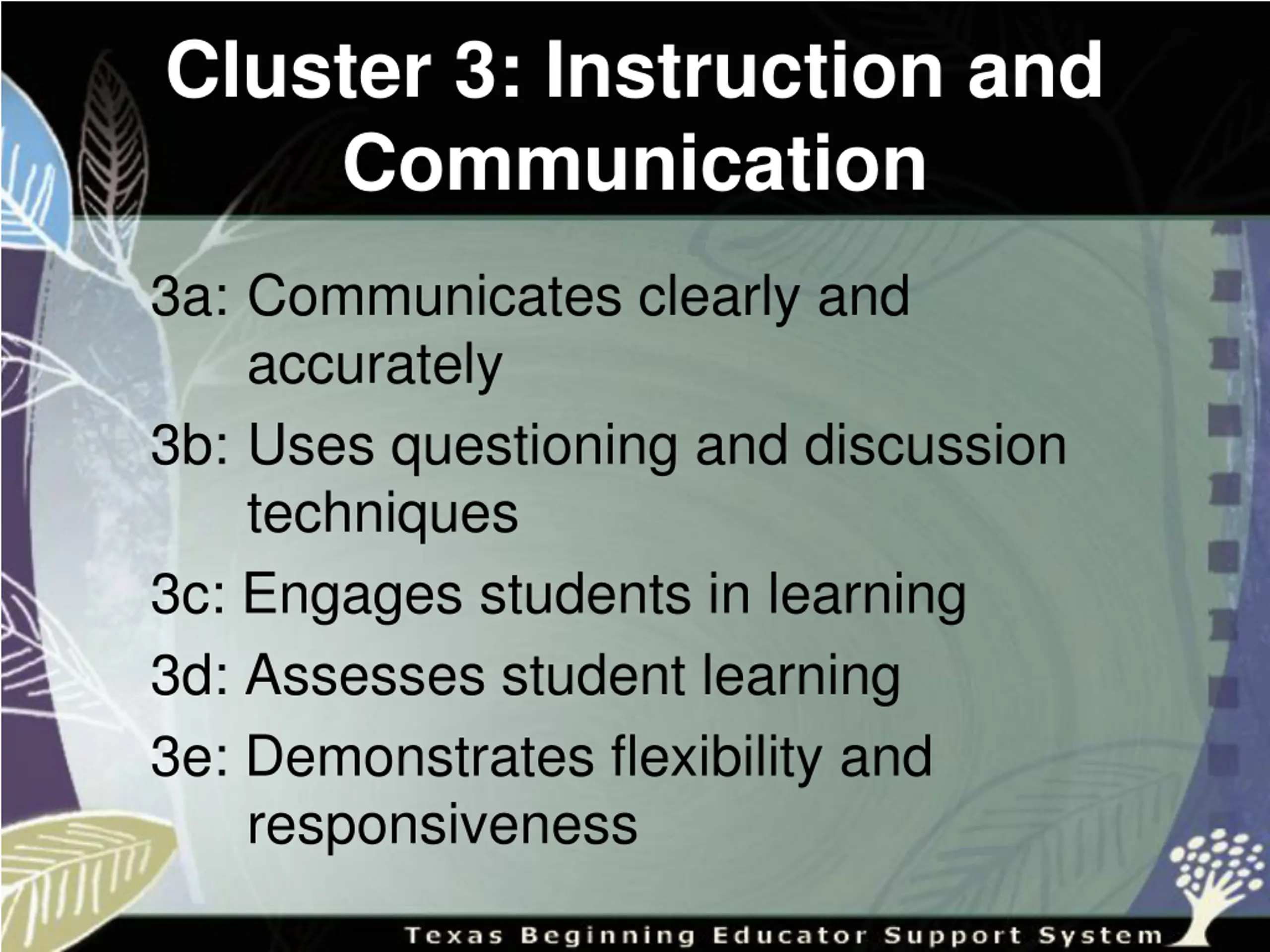 Cluster 3: Instruction and Communication

3a: Communicates clearly and accurately

3b: Uses questioning and discussion techniques

3c: Engages students in learning

3d: Assesses student learning

3e: Demonstrates flexibility and responsiveness

Texas Beginning Educator Support System